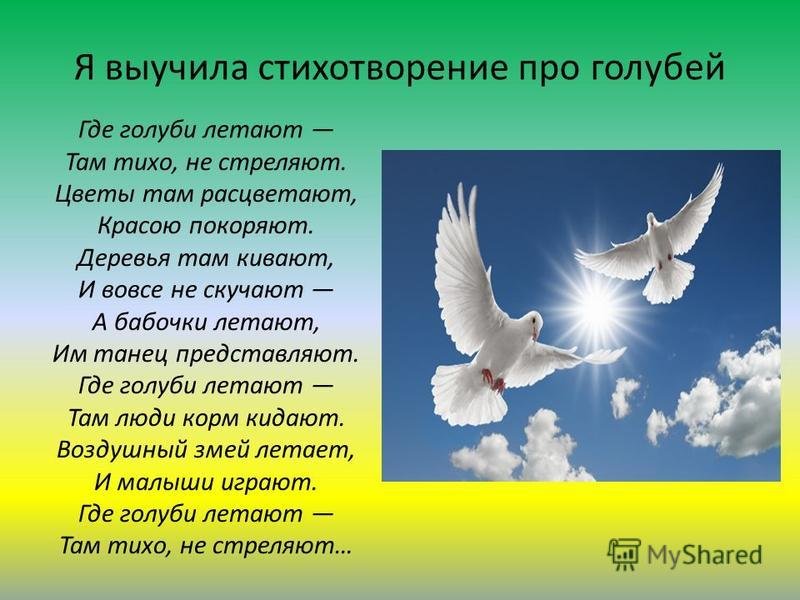 Я выучила стихотворение про голубей

Где голуби летают —
Там тихо, не стреляют.
Цветы там расцветают,
Красою покоряют.
Деревья там кивают,
И вовсе не скучают —
А бабочки летают,
Им танец представляют.
Где голуби летают —
Там люди корм кидают.
Воздушный змей летает,
И малыши играют.
Где голуби летают —
Там тихо, не стреляют…

MyShared